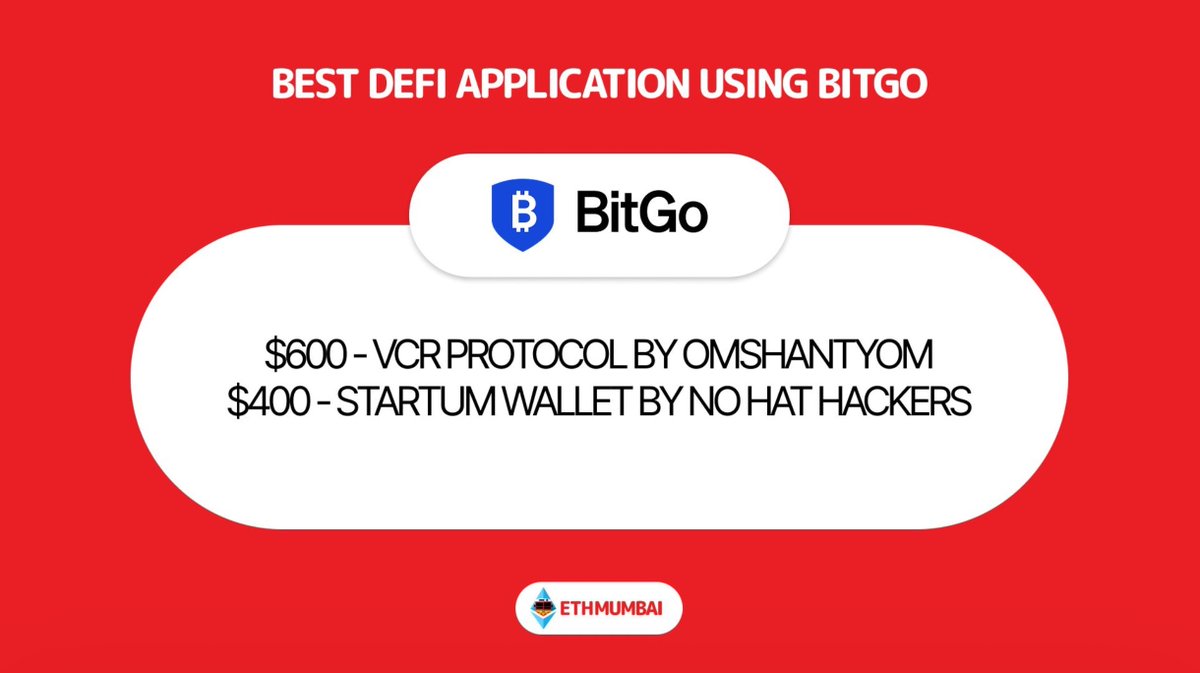 BEST DEFI APPLICATION USING BITGO

BitGo

\$600 - VCR PROTOCOL BY OMSHANTYOM
\$400 - STARTUM WALLET BY NO HAT HACKERS

ETHMUMBAI